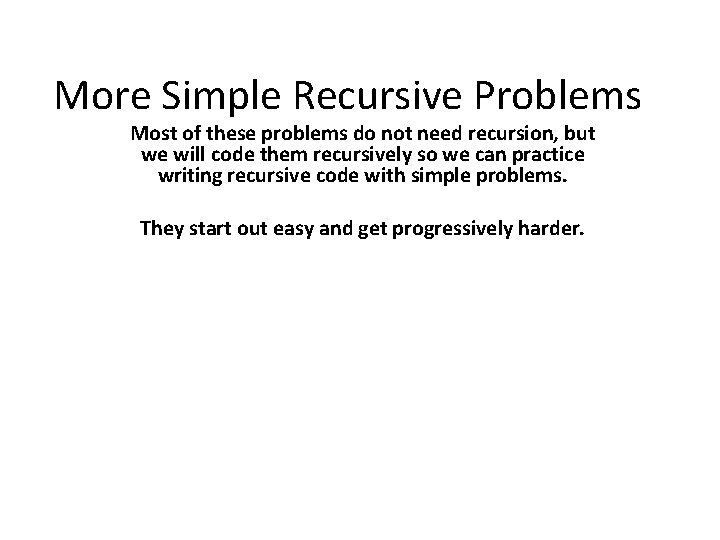 More Simple Recursive Problems

Most of these problems do not need recursion, but we will code them recursively so we can practice writing recursive code with simple problems.

They start out easy and get progressively harder.